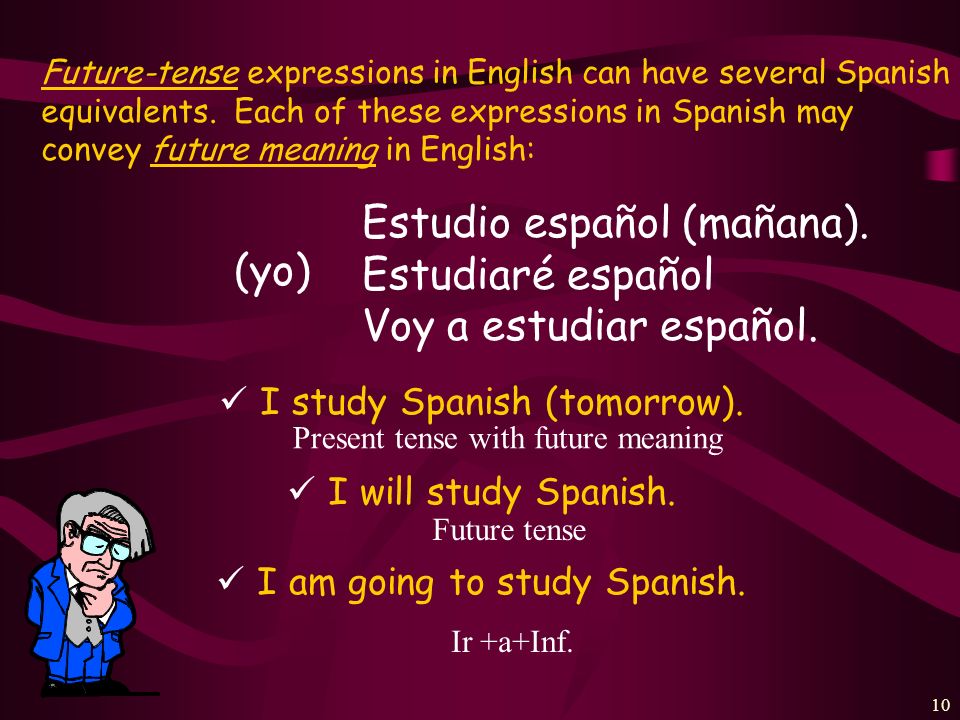 Future-tense expressions in English can have several Spanish equivalents. Each of these expressions in Spanish may convey future meaning in English:

(yo) Estudio español (mañana).
Estudiaré español
Voy a estudiar español.

✓ I study Spanish (tomorrow).
Present tense with future meaning

✓ I will study Spanish.
Future tense

✓ I am going to study Spanish.

Ir +a+Inf.

10